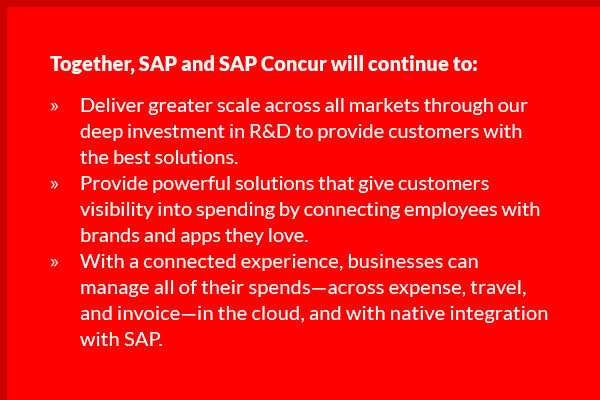 Together, SAP and SAP Concur will continue to:

» Deliver greater scale across all markets through our deep investment in R&D to provide customers with the best solutions.
» Provide powerful solutions that give customers visibility into spending by connecting employees with brands and apps they love.
» With a connected experience, businesses can manage all of their spends—across expense, travel, and invoice—in the cloud, and with native integration with SAP.